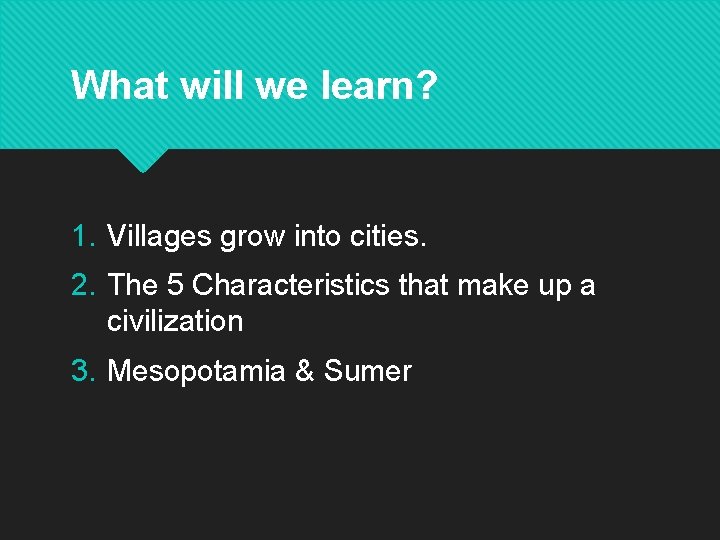 What will we learn?

1. Villages grow into cities.
2. The 5 Characteristics that make up a civilization
3. Mesopotamia & Sumer